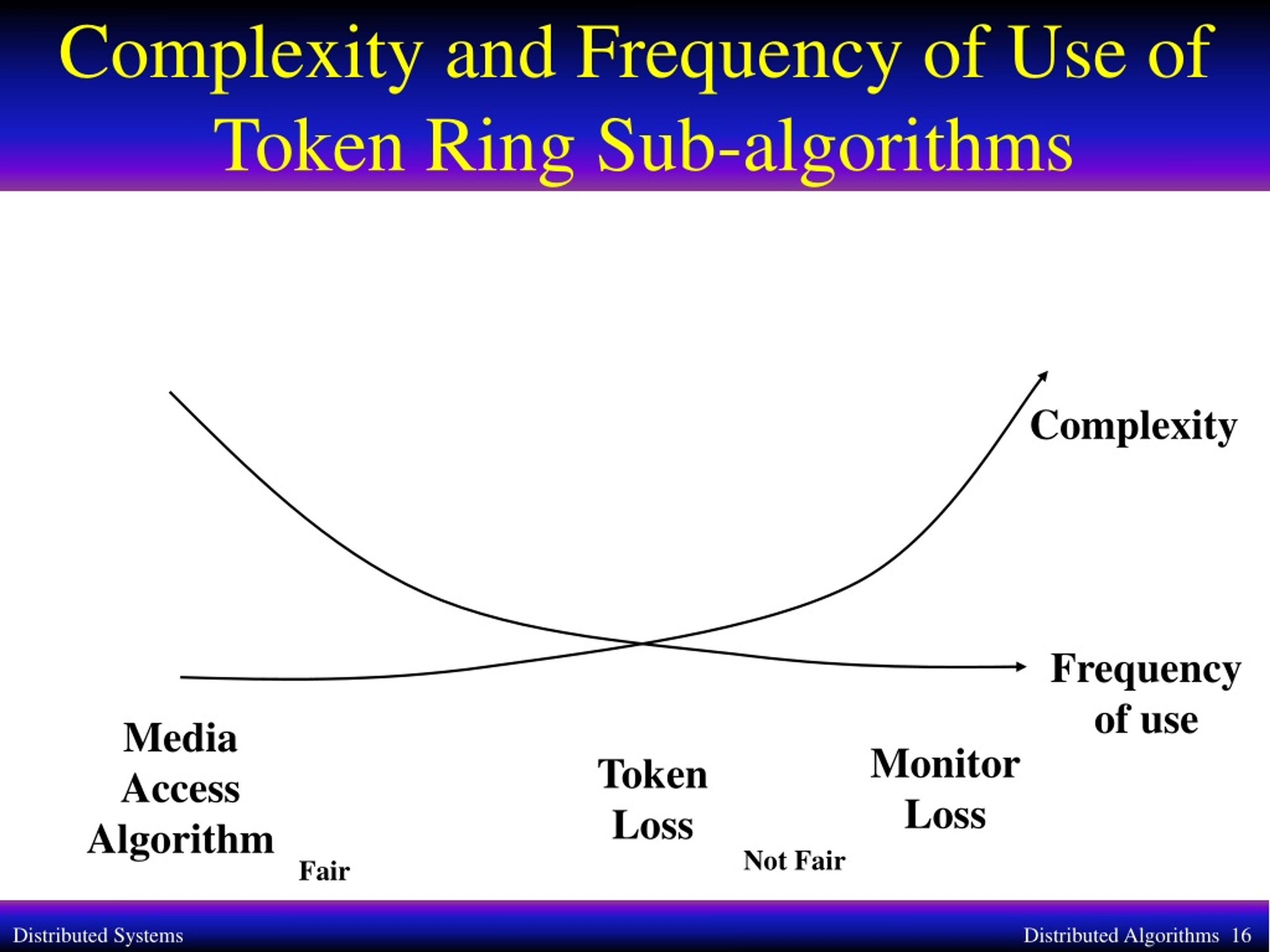 Complexity and Frequency of Use of Token Ring Sub-algorithms

Complexity

Frequency of use

Media Access Algorithm

Fair

Token Loss

Not Fair

Monitor Loss

Distributed Systems

Distributed Algorithms 16